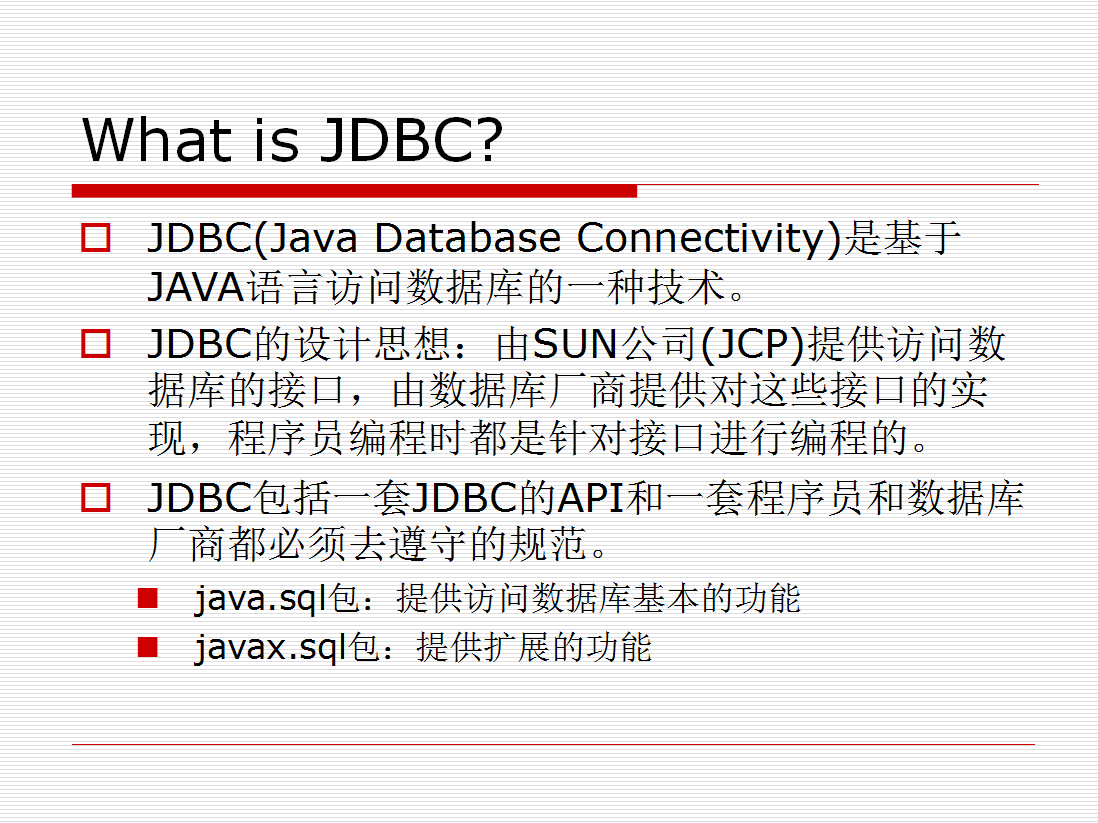 What is JDBC?

JDBC(Java Database Connectivity)是基于JAVA语言访问数据库的一种技术。

JDBC的设计思想：由SUN公司(JCP)提供访问数据库的接口，由数据库厂商提供对这些接口的实现，程序员编程时都是针对接口进行编程的。

JDBC包括一套JDBC的API和一套程序员和数据库厂商都必须去遵守的规范。

java.sql包：提供访问数据库基本的功能

javax.sql包：提供扩展的功能